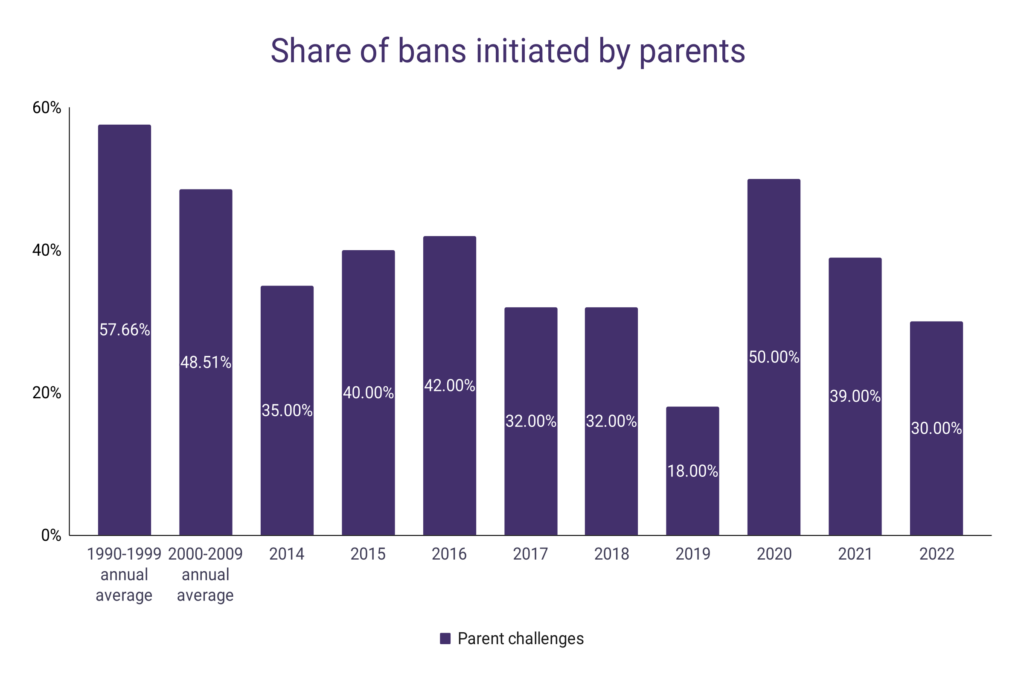 Share of bans initiated by parents

60%

40%

20%

0%

57.66%

48.51%

35.00%

40.00%

42.00%

32.00%

32.00%

18.00%

50.00%

39.00%

30.00%

1990-1999 annual average

2000-2009 annual average

2014

2015

2016

2017

2018

2019

2020

2021

2022

Parent challenges